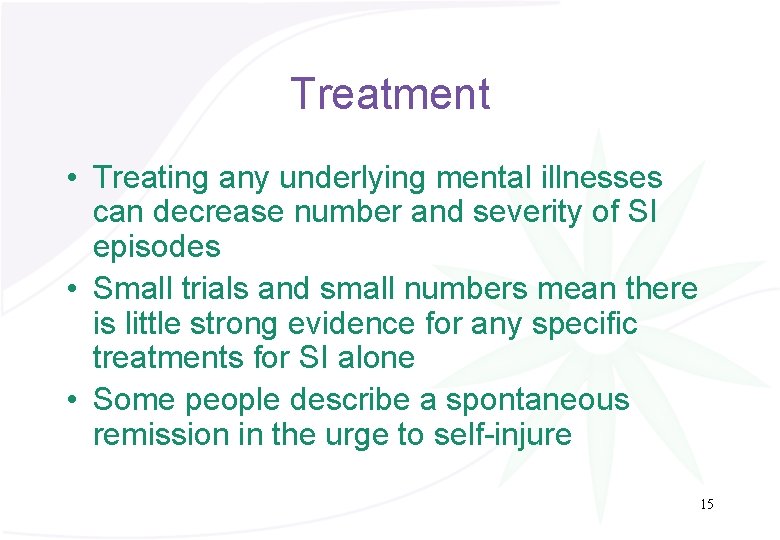 Treatment

• Treating any underlying mental illnesses can decrease number and severity of SI episodes
• Small trials and small numbers mean there is little strong evidence for any specific treatments for SI alone
• Some people describe a spontaneous remission in the urge to self-injure

15